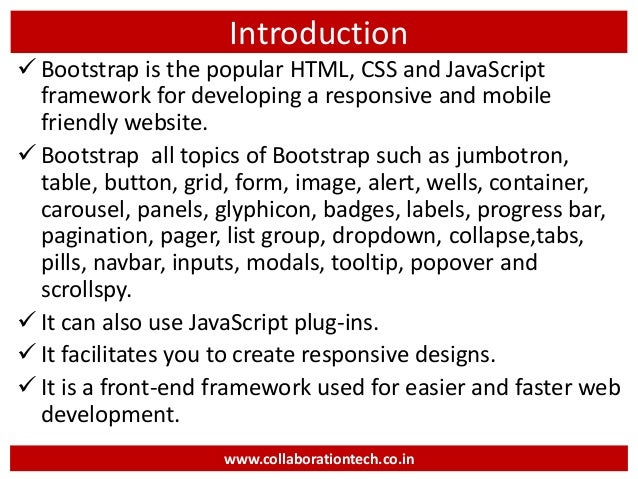 Introduction

✓ Bootstrap is the popular HTML, CSS and JavaScript framework for developing a responsive and mobile friendly website.

✓ Bootstrap all topics of Bootstrap such as jumbotron, table, button, grid, form, image, alert, wells, container, carousel, panels, glyphicon, badges, labels, progress bar, pagination, pager, list group, dropdown, collapse,tabs, pills, navbar, inputs, modals, tooltip, popover and scrollspy.

✓ It can also use JavaScript plug-ins.

✓ It facilitates you to create responsive designs.

✓ It is a front-end framework used for easier and faster web development.

www.collaborationtech.co.in